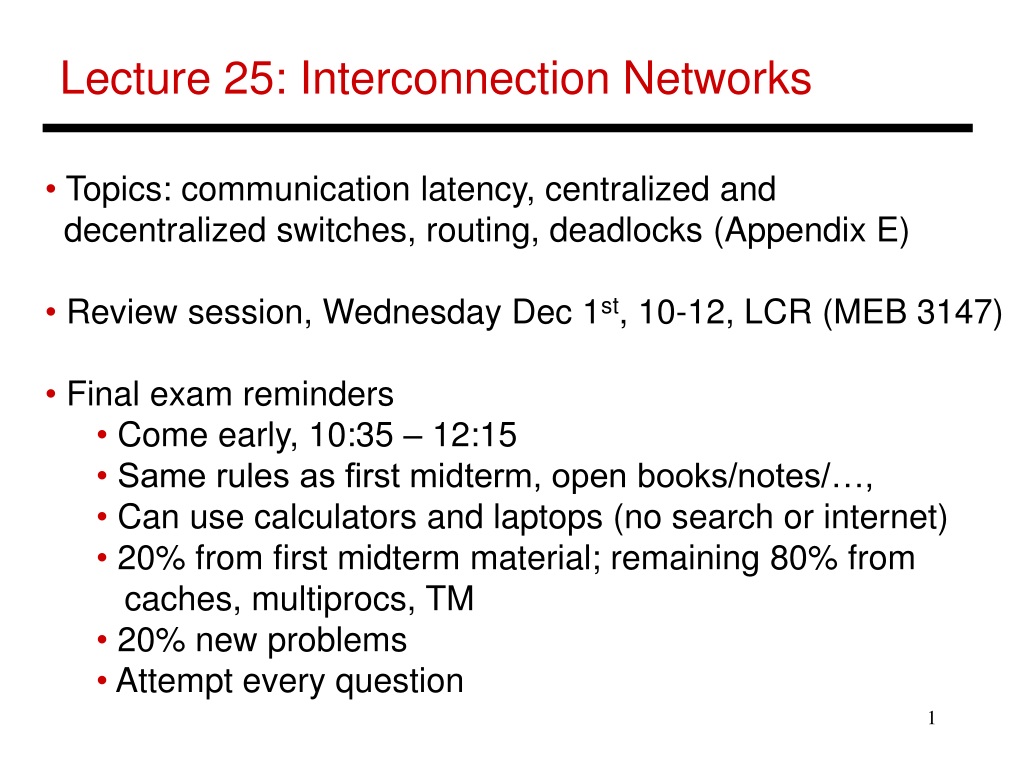 Lecture 25: Interconnection Networks

• Topics: communication latency, centralized and decentralized switches, routing, deadlocks (Appendix E)

• Review session, Wednesday Dec 1$^{st}$, 10-12, LCR (MEB 3147)

• Final exam reminders
• Come early, 10:35 – 12:15
• Same rules as first midterm, open books/notes/…,
• Can use calculators and laptops (no search or internet)
• 20% from first midterm material; remaining 80% from caches, multiprocs, TM
• 20% new problems
• Attempt every question

1